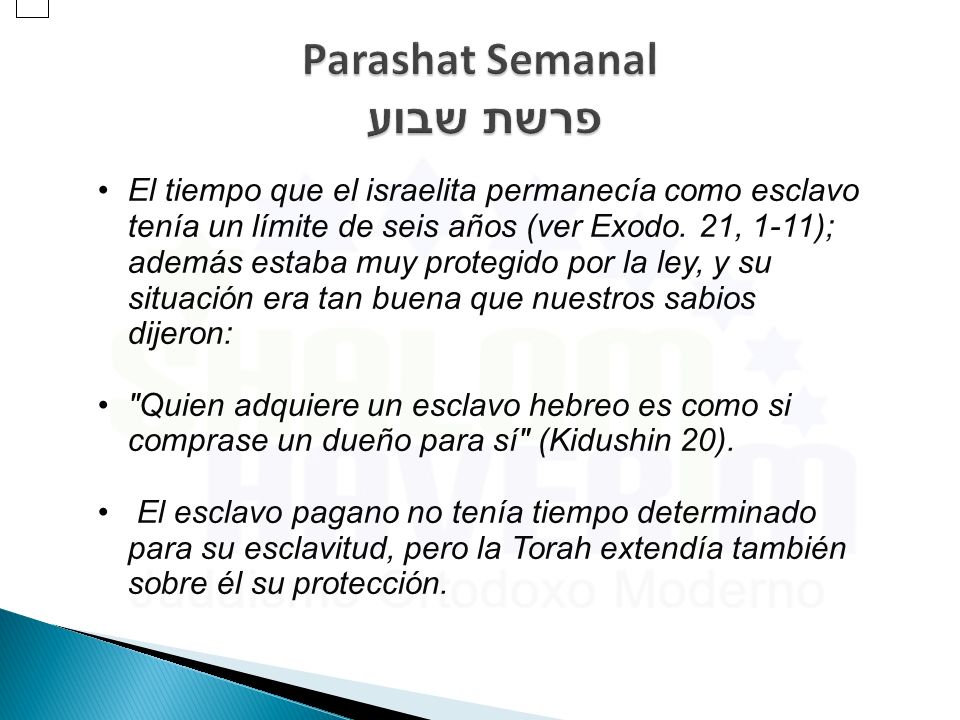 Parashat Semanal
פרשת שבוע

• El tiempo que el israelita permanecía como esclavo tenía un límite de seis años (ver Exodo. 21, 1-11); además estaba muy protegido por la ley, y su situación era tan buena que nuestros sabios dijeron:

• "Quien adquiere un esclavo hebreo es como si comprase un dueño para sí" (Kidushin 20).

• El esclavo pagano no tenía tiempo determinado para su esclavitud, pero la Torah extendía también sobre él su protección.

SHALOM HAVERIM
Judaísmo Ortodoxo Moderno